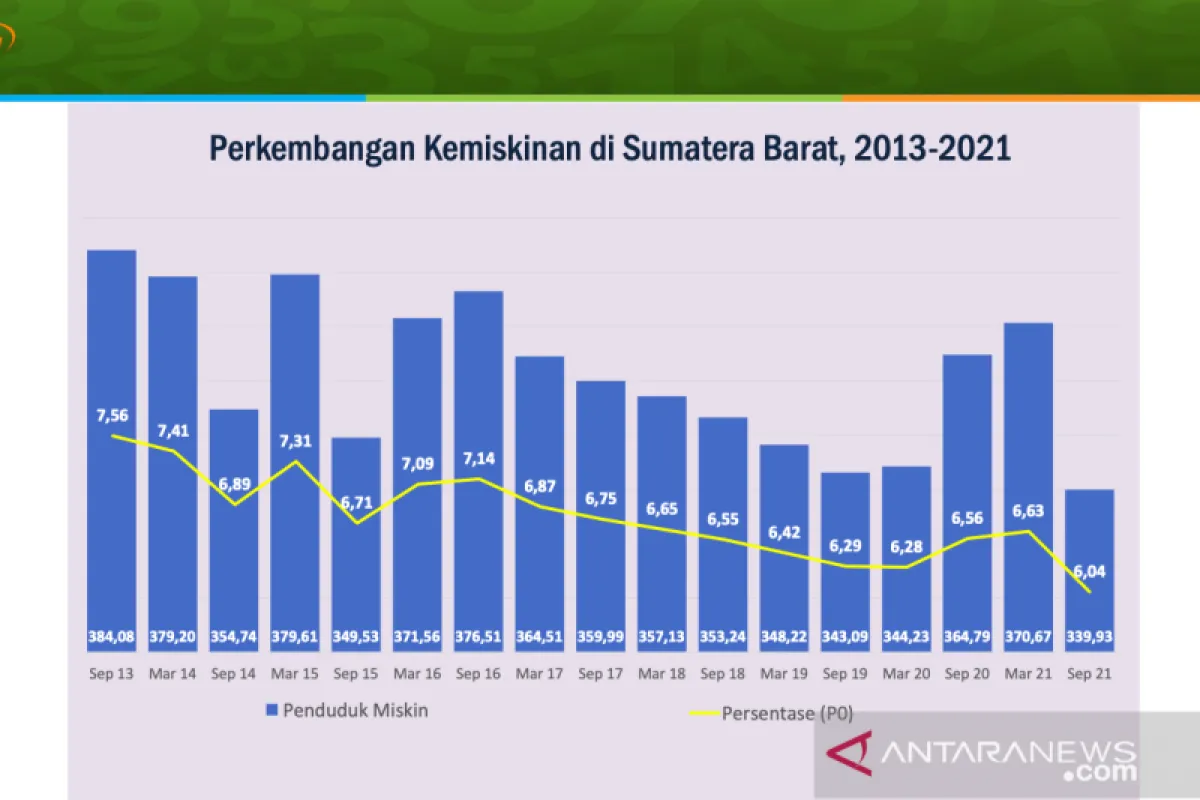 Perkembangan Kemiskinan di Sumatera Barat, 2013-2021

7,56
7,41
6,89
7,31
6,71
7,09
7,14
6,87
6,75
6,65
6,55
6,42
6,29
6,28
6,56
6,63
6,04

384,08
379,20
354,74
379,61
349,53
371,56
376,51
364,51
359,99
357,13
353,24
348,22
343,09
344,23
364,79
370,67
339,93

Sep 13
Mar 14
Sep 14
Mar 15
Sep 15
Mar 16
Sep 16
Mar 17
Sep 17
Mar 18
Sep 18
Mar 19
Sep 19
Mar 20
Sep 20
Mar 21
Sep 21

Penduduk Miskin
Persentase (P0)

ANTARANEWS
.com